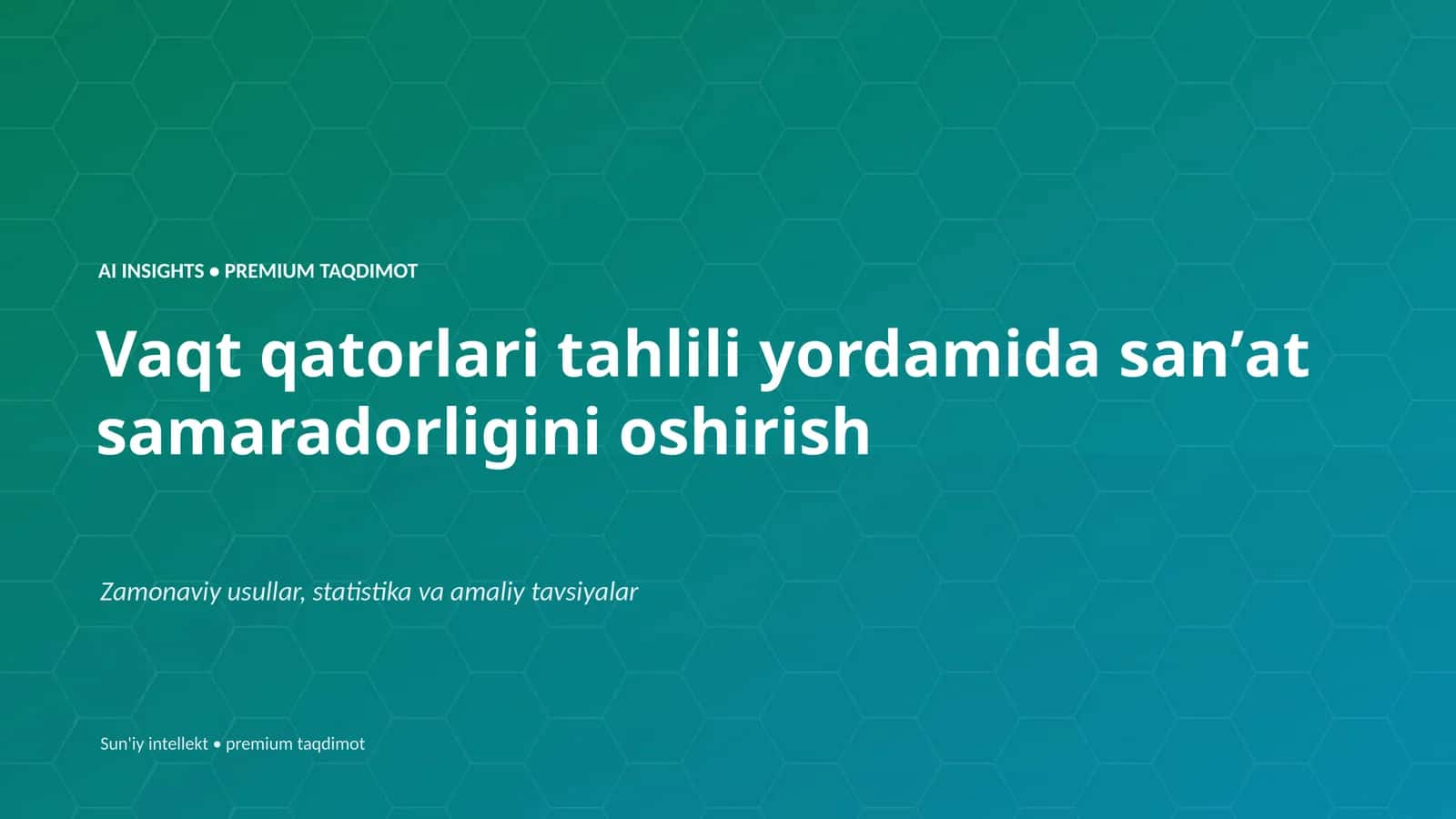 AI INSIGHTS • PREMIUM TAQDIMOT

Vaqt qatorlari tahlili yordamida san’at samaradorligini oshirish

Zamonaviy usullar, statistika va amaliy tavsiyalar

Sun'iy intellekt • premium taqdimot